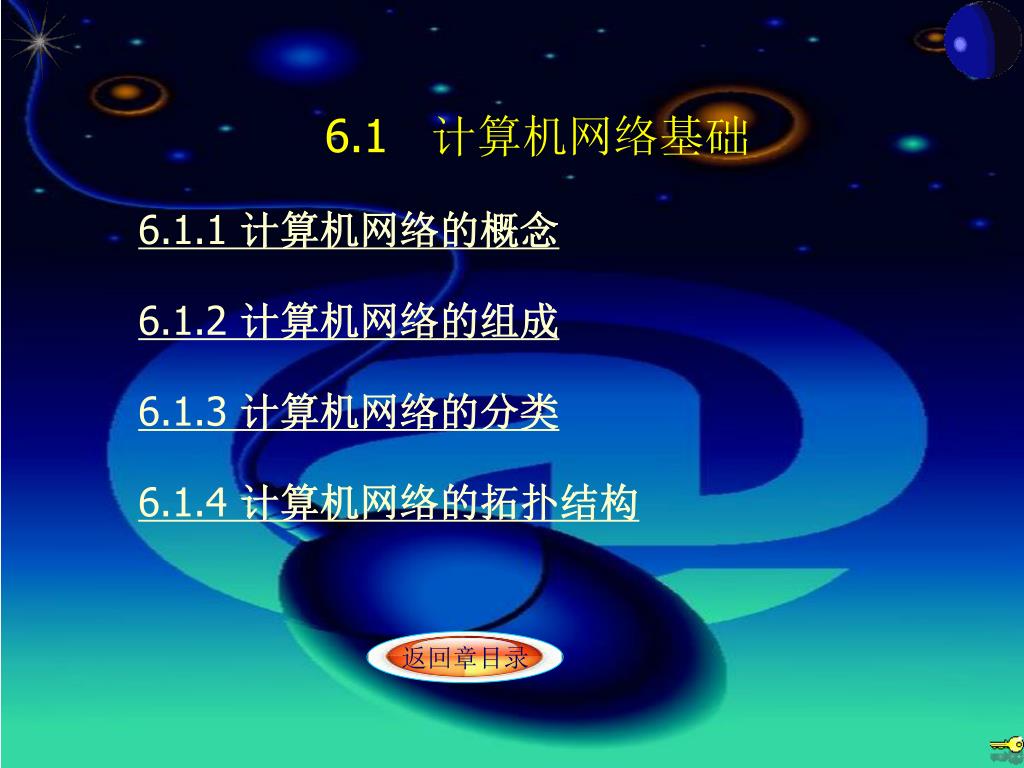 6.1　计算机网络基础

6.1.1 计算机网络的概念

6.1.2 计算机网络的组成

6.1.3 计算机网络的分类

6.1.4 计算机网络的拓扑结构

返回章目录